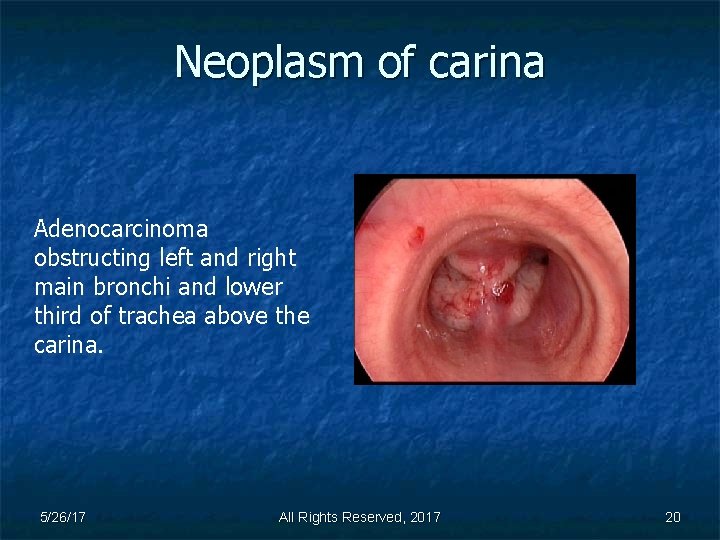 Neoplasm of carina

Adenocarcinoma obstructing left and right main bronchi and lower third of trachea above the carina.

5/26/17

All Rights Reserved, 2017

20